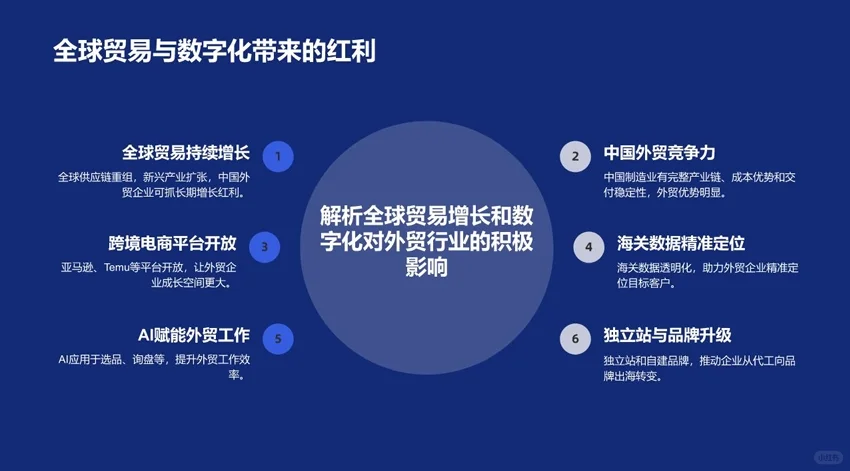 全球贸易与数字化带来的红利

全球贸易持续增长
1
全球供应链重组，新兴产业扩张，中国外贸企业可抓长期增长红利。

跨境电商平台开放
3
亚马逊、Temu等平台开放，让外贸企业成长空间更大。

AI赋能外贸工作
5
AI应用于选品、询盘等，提升外贸工作效率。

解析全球贸易增长和数字化对外贸行业的积极影响

2
中国外贸竞争力
中国制造业有完整产业链、成本优势和交付稳定性，外贸优势明显。

4
海关数据精准定位
海关数据透明化，助力外贸企业精准定位目标客户。

6
独立站与品牌升级
独立站和自建品牌，推动企业从代工向品牌出海转变。

小红书